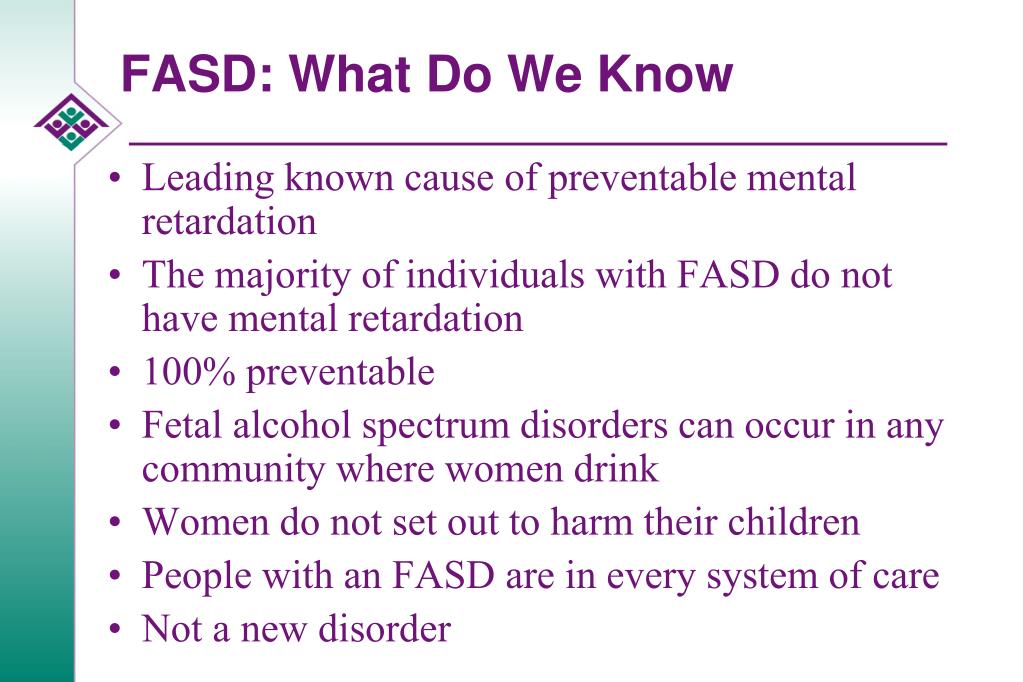 FASD: What Do We Know

• Leading known cause of preventable mental retardation
• The majority of individuals with FASD do not have mental retardation
• 100% preventable
• Fetal alcohol spectrum disorders can occur in any community where women drink
• Women do not set out to harm their children
• People with an FASD are in every system of care
• Not a new disorder